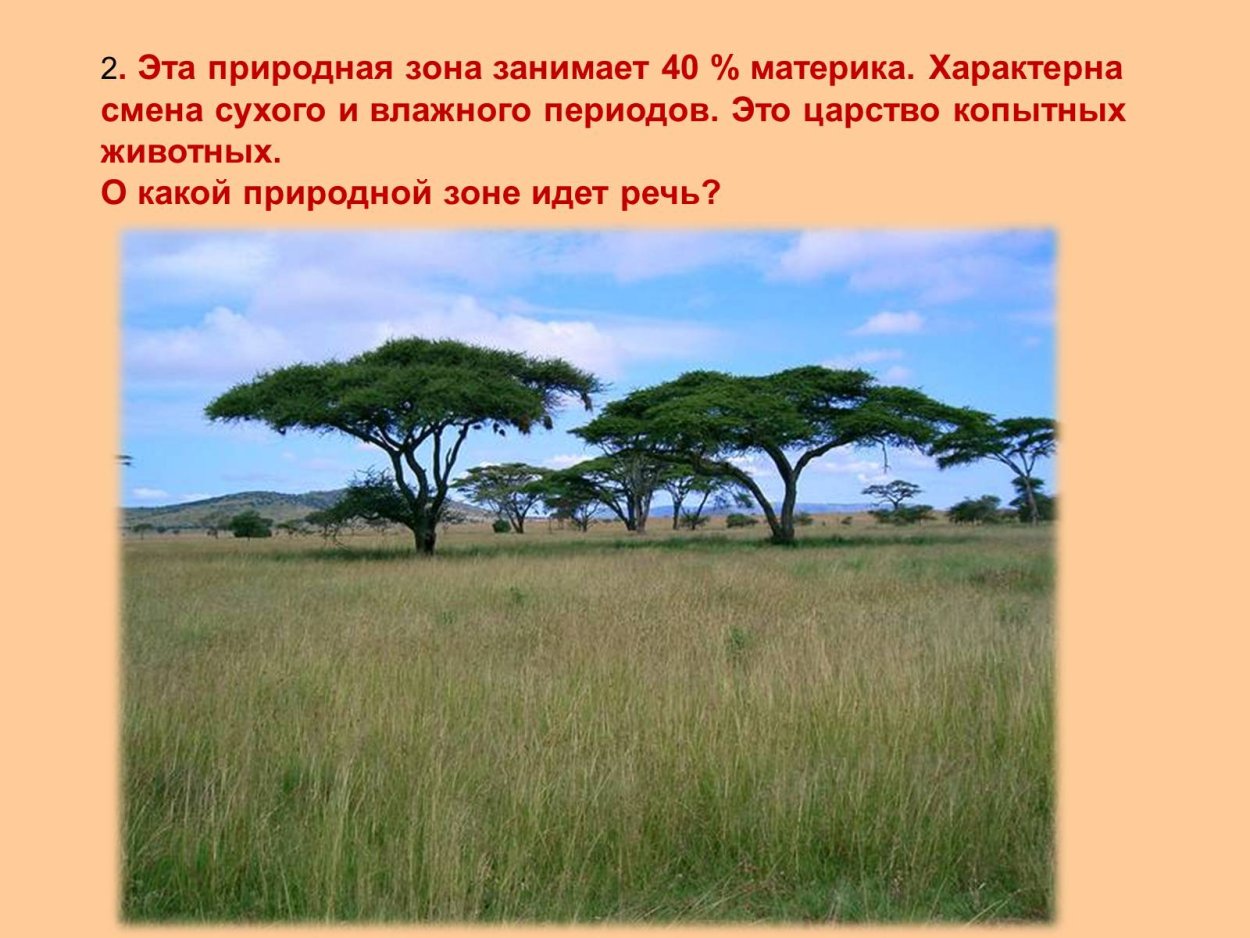 2. Эта природная зона занимает 40 % материка. Характерна смена сухого и влажного периодов. Это царство копытных животных.
О какой природной зоне идет речь?